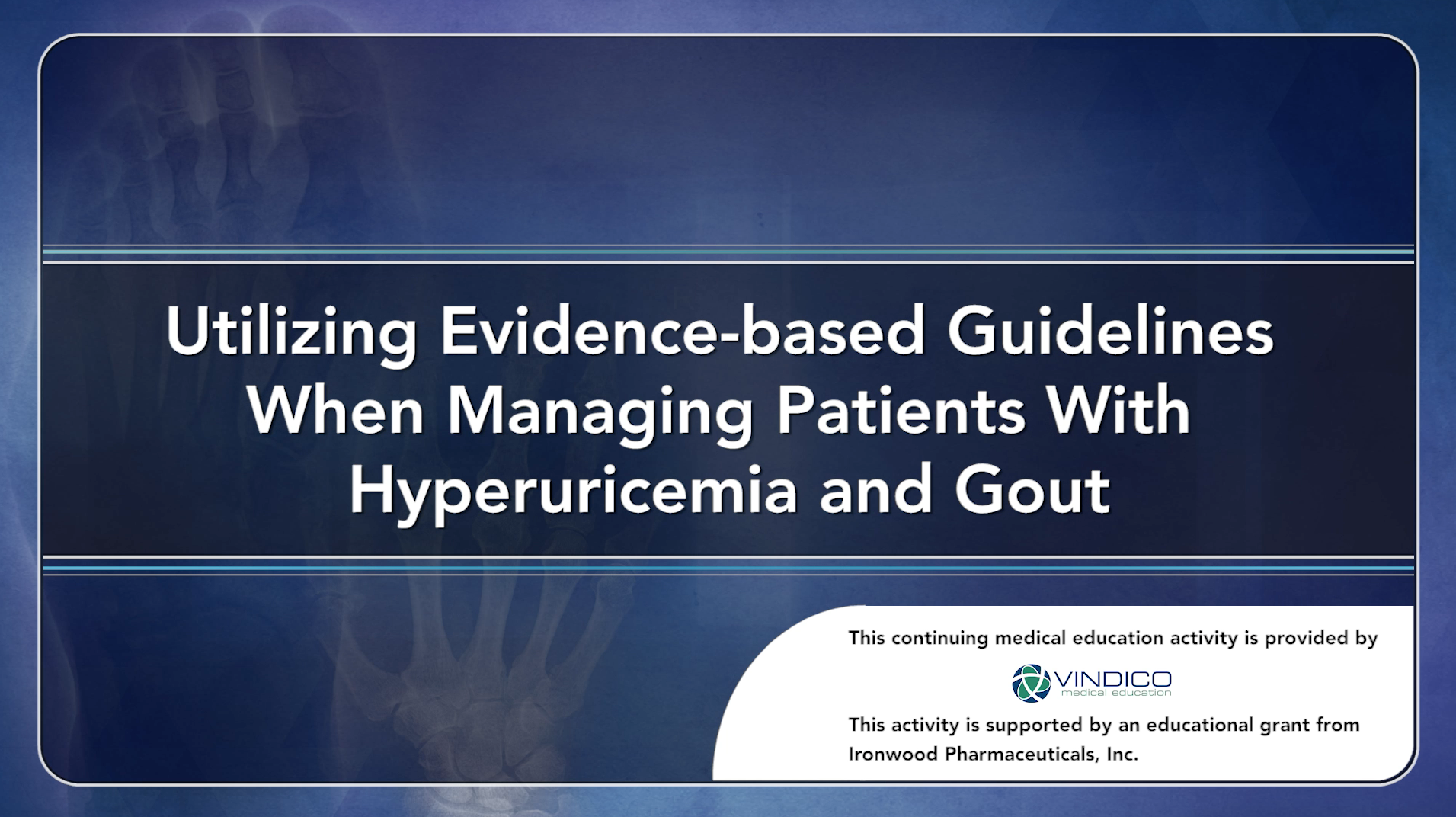 Utilizing Evidence-based Guidelines When Managing Patients With Hyperuricemia and Gout

This continuing medical education activity is provided by

VINDICO
medical education

This activity is supported by an educational grant from Ironwood Pharmaceuticals, Inc.